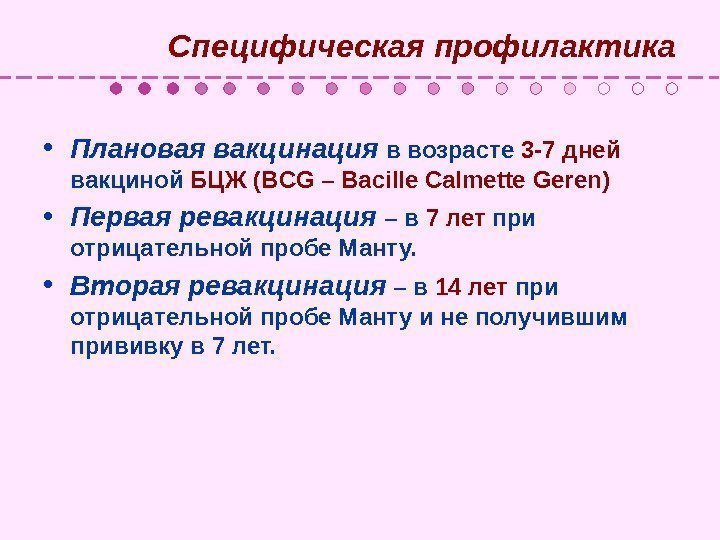 Специфическая профилактика

• Плановая вакцинация в возрасте 3-7 дней вакциной БЦЖ (BCG – Bacille Calmette Geren)

• Первая ревакцинация – в 7 лет при отрицательной пробе Манту.

• Вторая ревакцинация – в 14 лет при отрицательной пробе Манту и не получившим прививку в 7 лет.